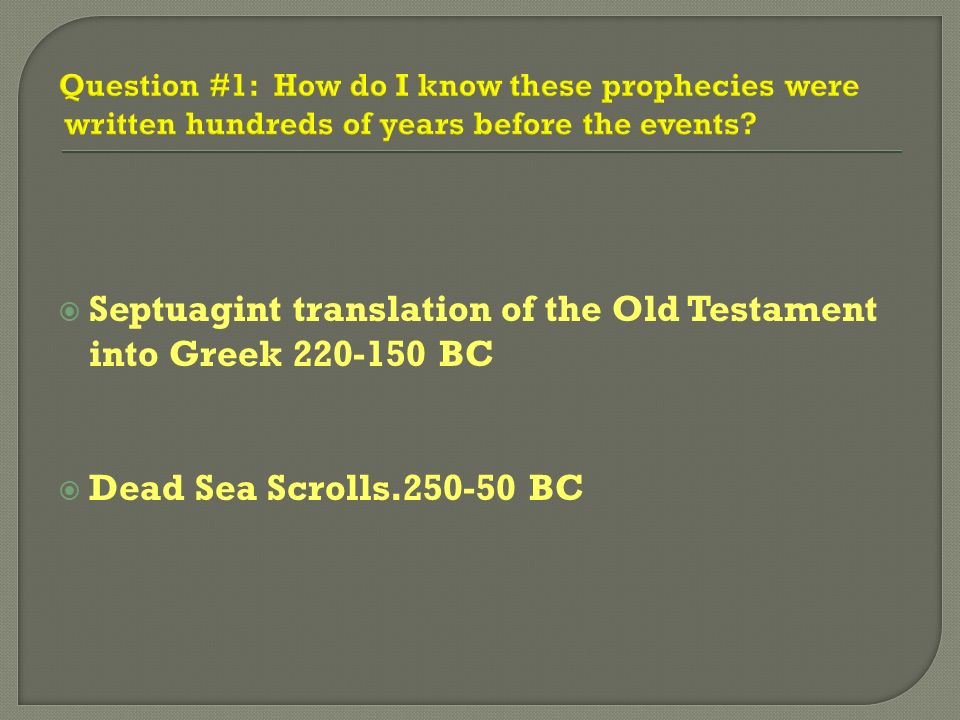 Question #1: How do I know these prophecies were written hundreds of years before the events?

Septuagint translation of the Old Testament into Greek 220-150 BC

Dead Sea Scrolls.250-50 BC